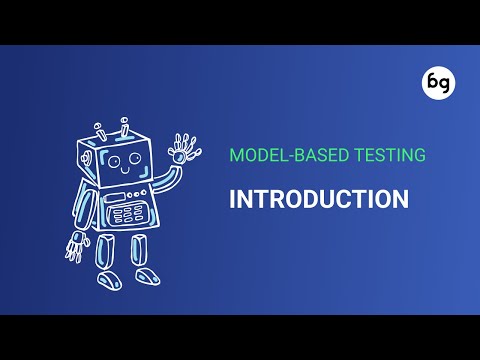 bg

MODEL-BASED TESTING

INTRODUCTION